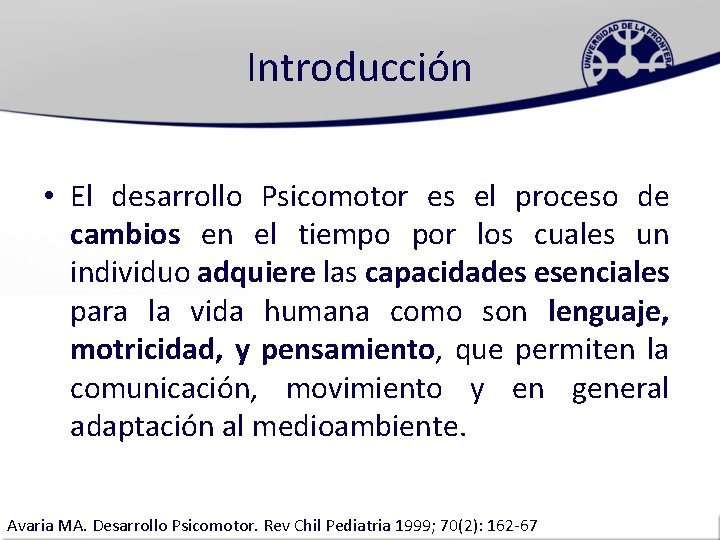 Introducción

UNIVERSIDAD DE LA FRONTERA

• El desarrollo Psicomotor es el proceso de cambios en el tiempo por los cuales un individuo adquiere las capacidades esenciales para la vida humana como son lenguaje, motricidad, y pensamiento, que permiten la comunicación, movimiento y en general adaptación al medioambiente.

Avaria MA. Desarrollo Psicomotor. Rev Chil Pediatria 1999; 70(2): 162-67